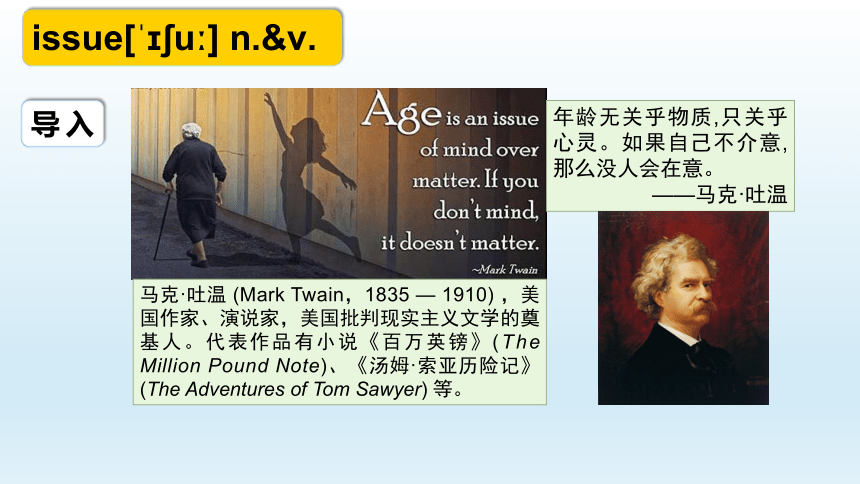 issue[ˈɪʃuː] n.&v.

导入

Age is an issue of mind over matter. If you don't mind, it doesn't matter.
~Mark Twain

年龄无关乎物质,只关乎心灵。如果自己不介意,那么没人会在意。
——马克·吐温

马克·吐温 (Mark Twain，1835 — 1910)，美国作家、演说家，美国批判现实主义文学的奠基人。代表作品有小说《百万英镑》(The Million Pound Note)、《汤姆·索亚历险记》(The Adventures of Tom Sawyer) 等。